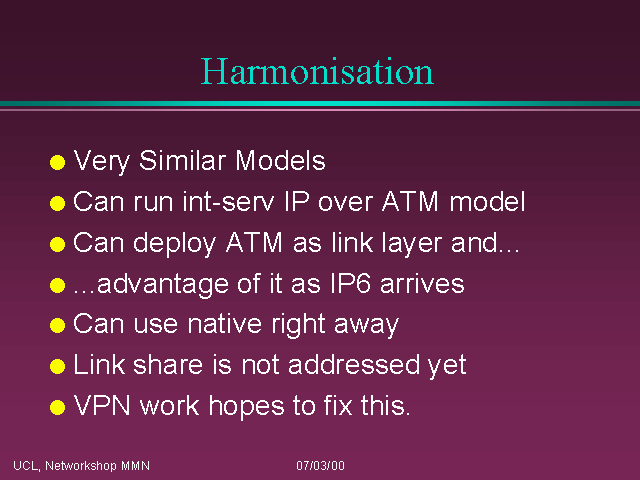 Harmonisation

- Very Similar Models
- Can run int-serv IP over ATM model
- Can deploy ATM as link layer and...
- ...advantage of it as IP6 arrives
- Can use native right away
- Link share is not addressed yet
- VPN work hopes to fix this.

UCL, Networkshop MMN

07/03/00